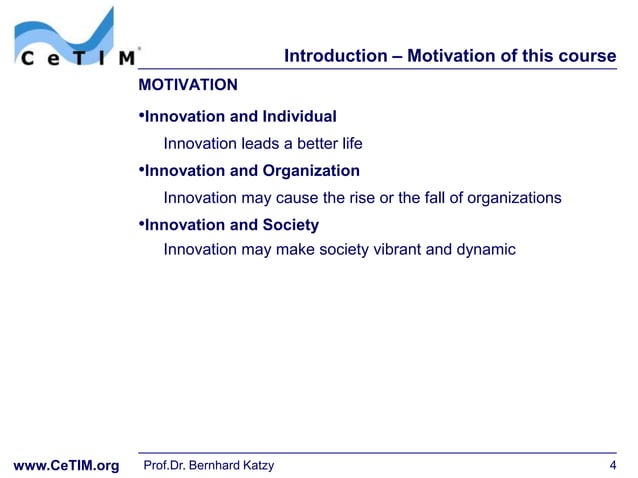 CeTIM®

Introduction – Motivation of this course

MOTIVATION

•Innovation and Individual

Innovation leads a better life

•Innovation and Organization

Innovation may cause the rise or the fall of organizations

•Innovation and Society

Innovation may make society vibrant and dynamic

www.CeTIM.org Prof.Dr. Bernhard Katzy 4